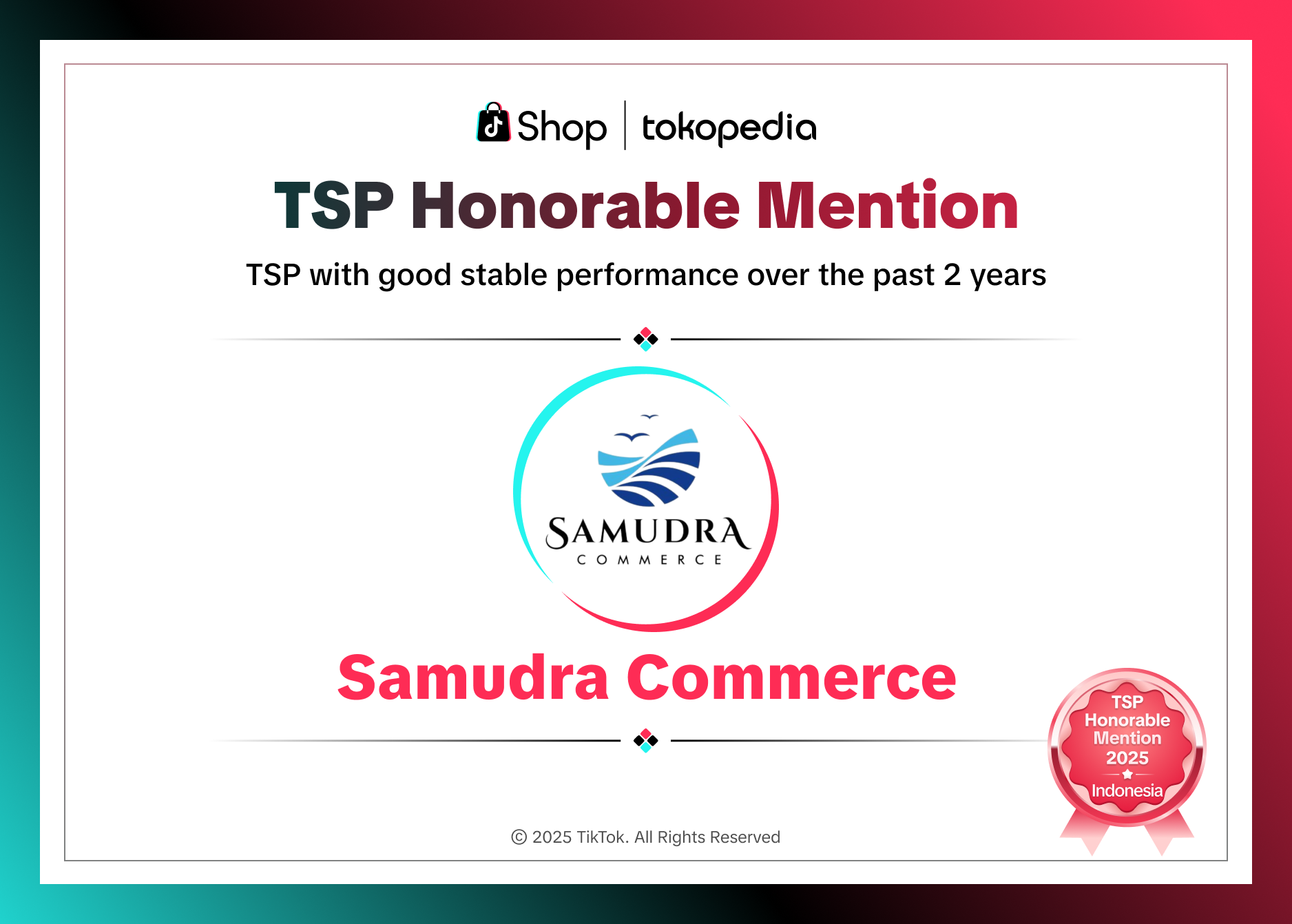 Shop | tokopedia

TSP Honorable Mention

TSP with good stable performance over the past 2 years

SAMUDRA
COMMERCE

Samudra Commerce

TSP
Honorable
Mention
2025
Indonesia

© 2025 TikTok. All Rights Reserved